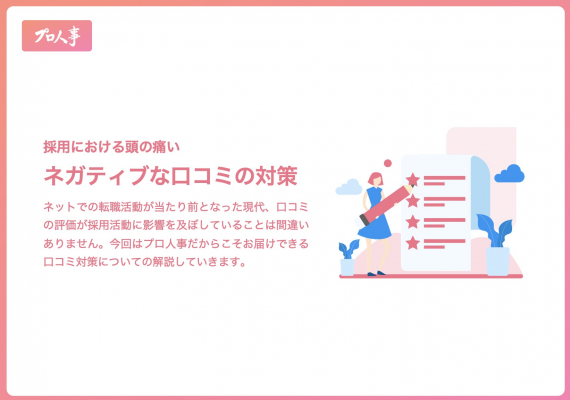 プロ人事

採用における頭の痛い

ネガティブな口コミの対策

ネットでの転職活動が当たり前となった現代、口コミの評価が採用活動に影響を及ぼしていることは間違いありません。今回はプロ人事だからこそお届けできる口コミ対策についての解説していきます。